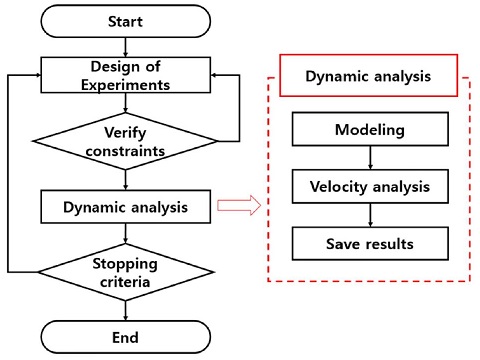 Start

Design of Experiments

Verify constraints

Dynamic analysis

Stopping criteria

End

Dynamic analysis

Modeling

Velocity analysis

Save results